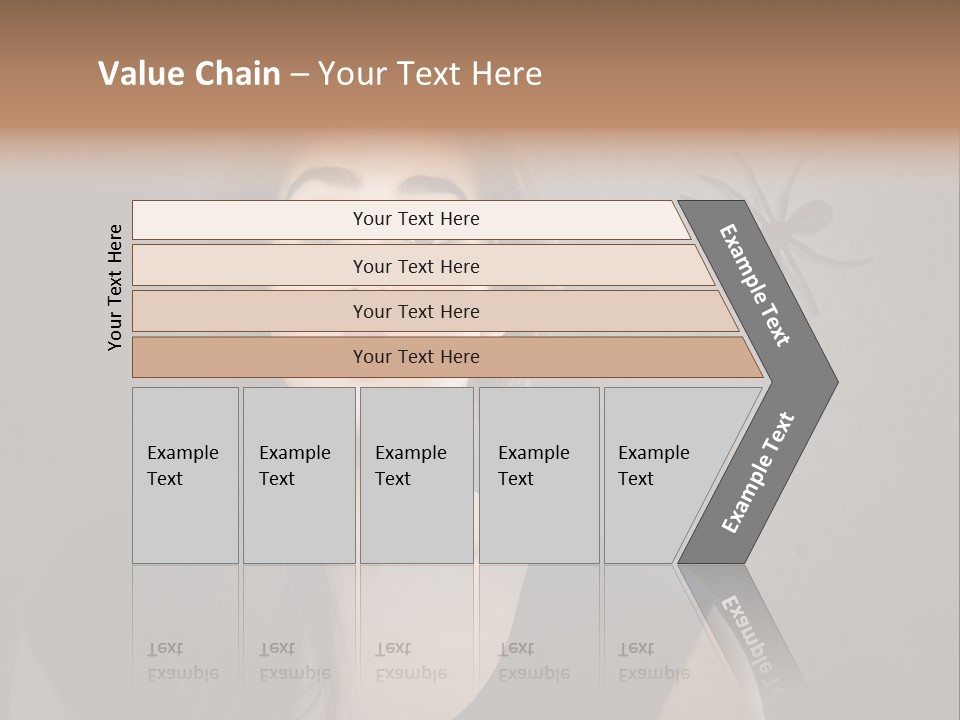 Value Chain – Your Text Here

Your Text Here

Your Text Here

Your Text Here

Your Text Here

Your Text Here

Example Text

Example Text

Example Text

Example Text

Example Text

Example Text

Example Text